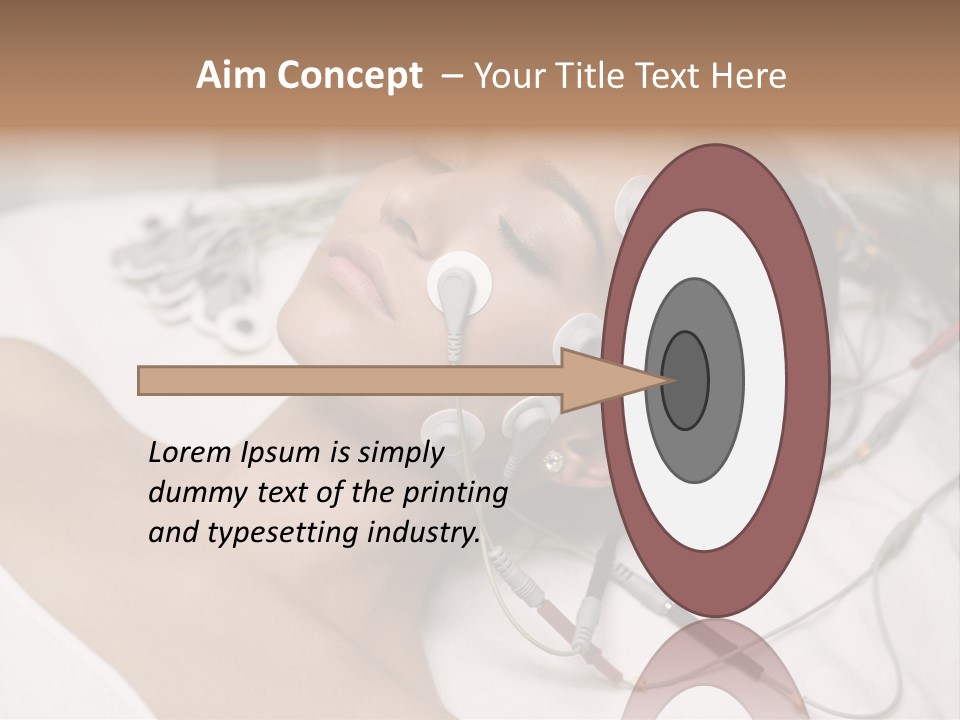 Aim Concept – Your Title Text Here

Lorem Ipsum is simply dummy text of the printing and typesetting industry.